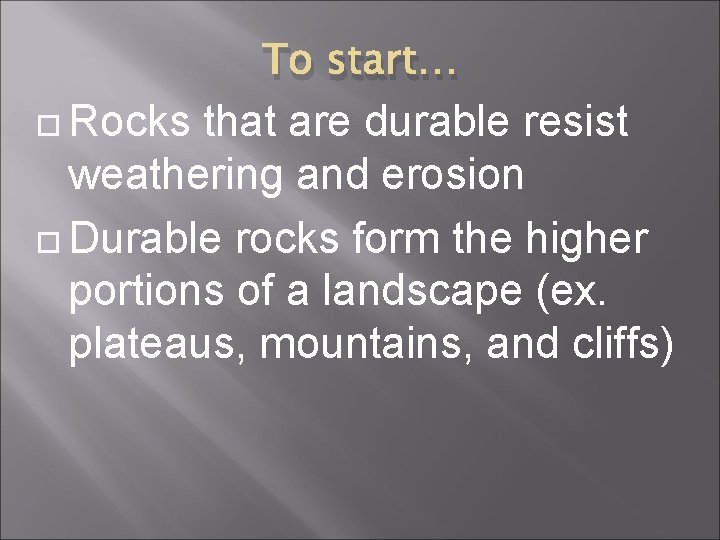 To start…

Rocks that are durable resist weathering and erosion

Durable rocks form the higher portions of a landscape (ex. plateaus, mountains, and cliffs)